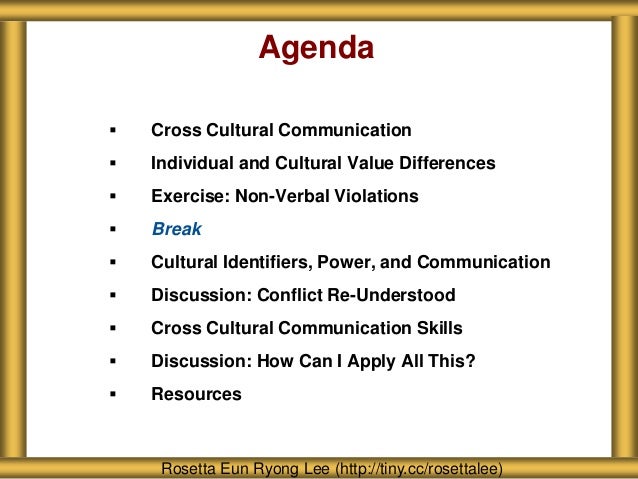 Agenda

▪ Cross Cultural Communication
▪ Individual and Cultural Value Differences
▪ Exercise: Non-Verbal Violations
▪ Break
▪ Cultural Identifiers, Power, and Communication
▪ Discussion: Conflict Re-Understood
▪ Cross Cultural Communication Skills
▪ Discussion: How Can I Apply All This?
▪ Resources

Rosetta Eun Ryong Lee (http://tiny.cc/rosettalee)